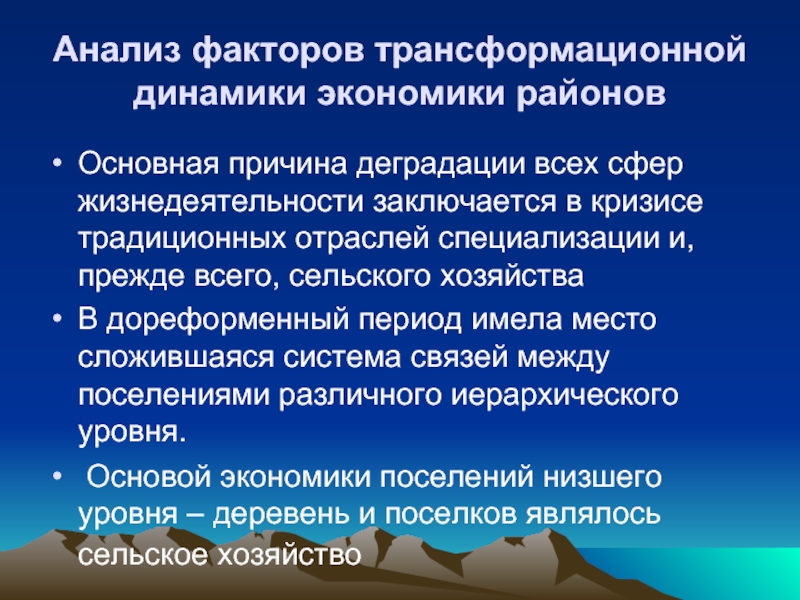 Анализ факторов трансформационной динамики экономики районов

• Основная причина деградации всех сфер жизнедеятельности заключается в кризисе традиционных отраслей специализации и, прежде всего, сельского хозяйства

• В дореформенный период имела место сложившаяся система связей между поселениями различного иерархического уровня.

• Основой экономики поселений низшего уровня – деревень и поселков являлось сельское хозяйство